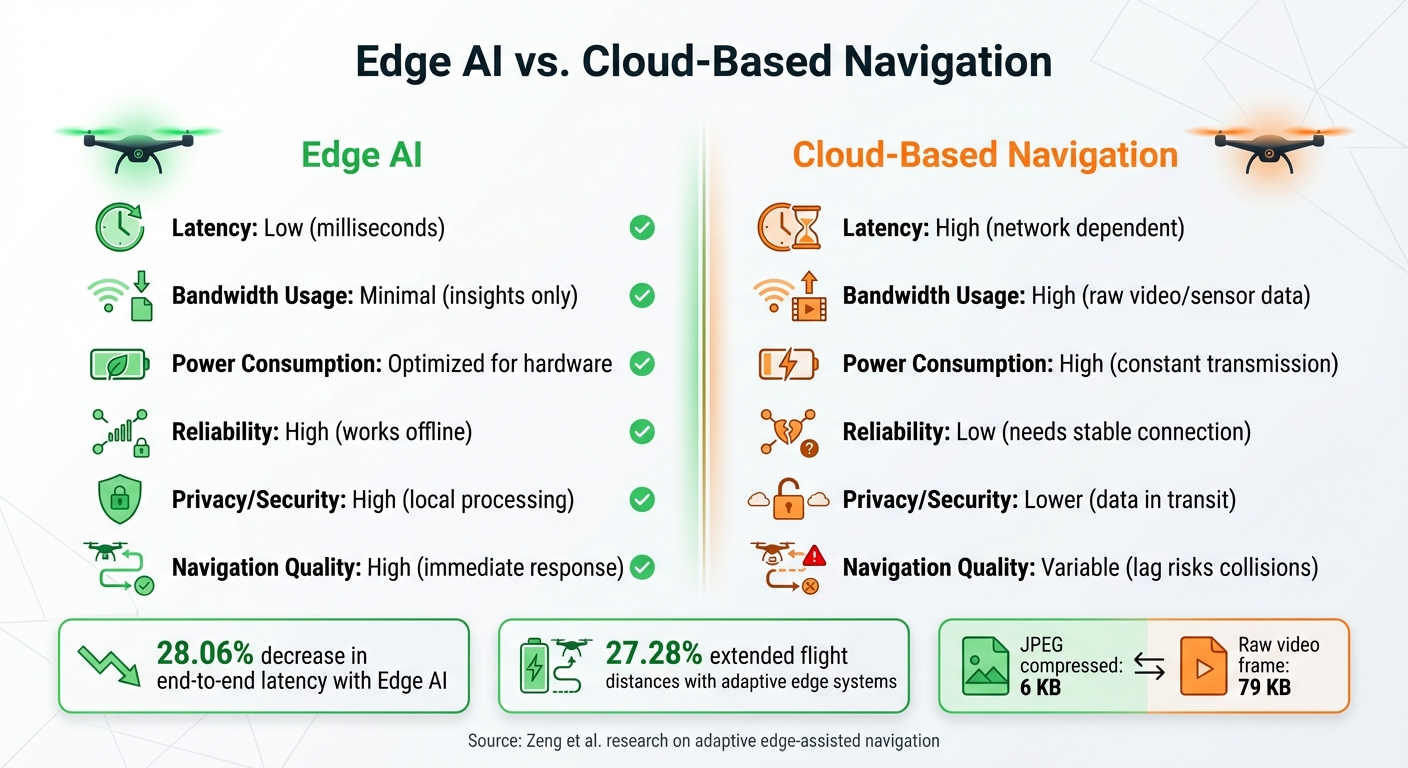 Edge AI vs. Cloud-Based Navigation

Edge AI

Latency: Low (milliseconds)

Bandwidth Usage: Minimal (insights only)

Power Consumption: Optimized for hardware

Reliability: High (works offline)

Privacy/Security: High (local processing)

Navigation Quality: High (immediate response)

Cloud-Based Navigation

Latency: High (network dependent)

Bandwidth Usage: High (raw video/sensor data)

Power Consumption: High (constant transmission)

Reliability: Low (needs stable connection)

Privacy/Security: Lower (data in transit)

Navigation Quality: Variable (lag risks collisions)

28.06% decrease in end-to-end latency with Edge AI

27.28% extended flight distances with adaptive edge systems

JPEG compressed: 6 KB

Raw video frame: 79 KB

Source: Zeng et al. research on adaptive edge-assisted navigation